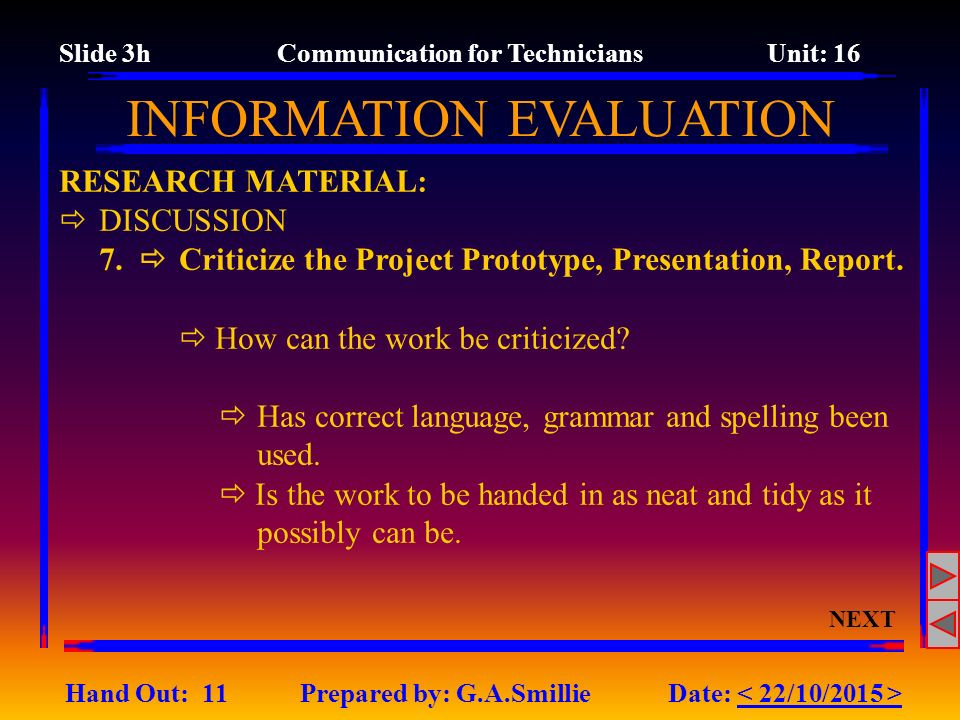 Slide 3h Communication for Technicians Unit: 16

INFORMATION EVALUATION

RESEARCH MATERIAL:

⇨ DISCUSSION

7. ⇨ Criticize the Project Prototype, Presentation, Report.

⇨ How can the work be criticized?

⇨ Has correct language, grammar and spelling been used.

⇨ Is the work to be handed in as neat and tidy as it possibly can be.

NEXT

Hand Out: 11 Prepared by: G.A.Smillie Date: < 22/10/2015 >